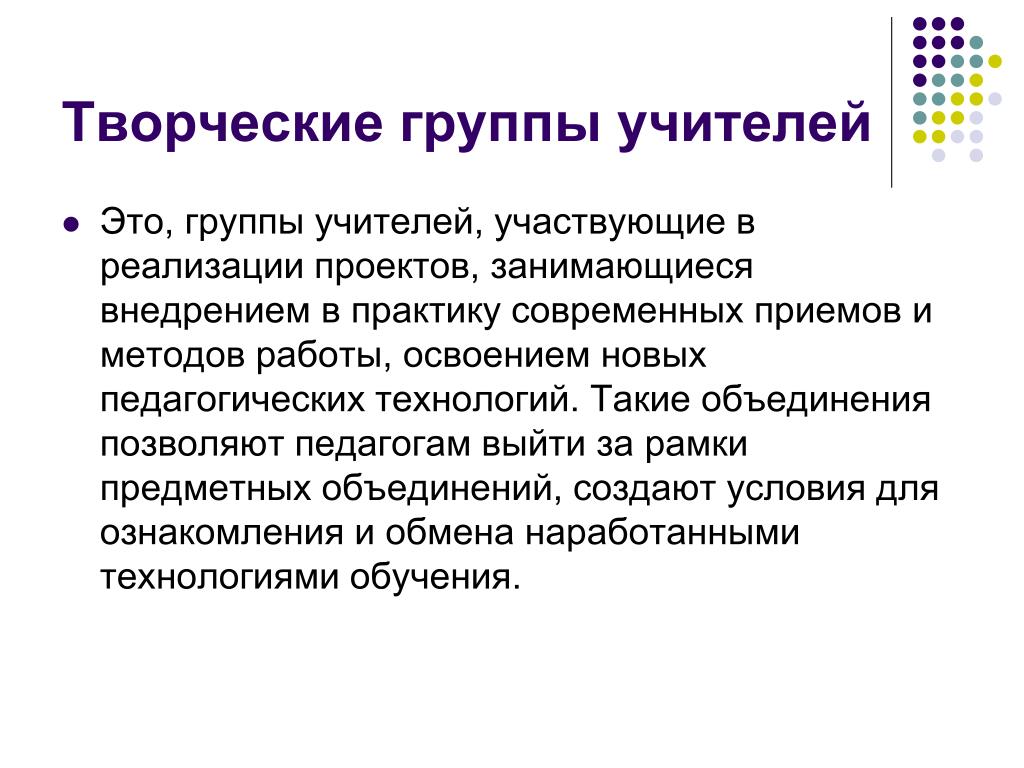 Творческие группы учителей

Это, группы учителей, участвующие в реализации проектов, занимающиеся внедрением в практику современных приемов и методов работы, освоением новых педагогических технологий. Такие объединения позволяют педагогам выйти за рамки предметных объединений, создают условия для ознакомления и обмена наработанными технологиями обучения.